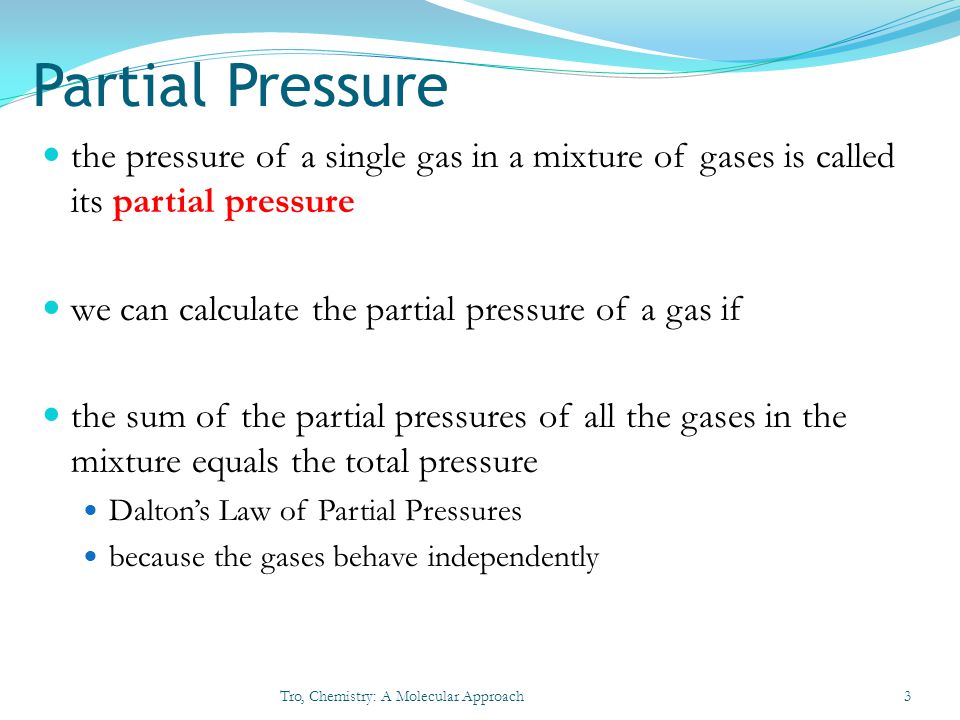 Partial Pressure

the pressure of a single gas in a mixture of gases is called its partial pressure

we can calculate the partial pressure of a gas if

the sum of the partial pressures of all the gases in the mixture equals the total pressure

Dalton's Law of Partial Pressures

because the gases behave independently

Tro, Chemistry: A Molecular Approach

3